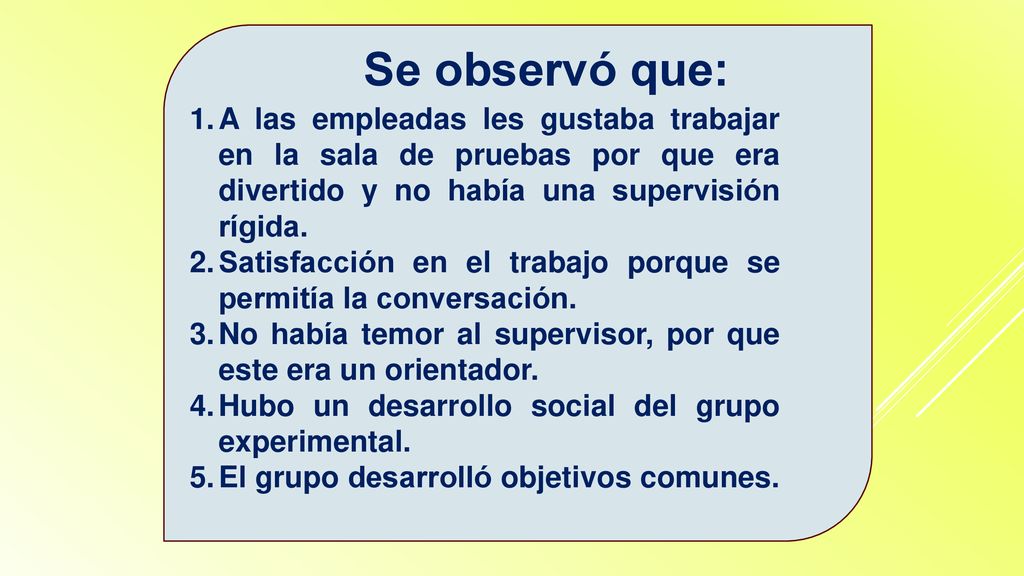 Se observó que:

1. A las empleadas les gustaba trabajar en la sala de pruebas por que era divertido y no había una supervisión rígida.
2. Satisfacción en el trabajo porque se permitía la conversación.
3. No había temor al supervisor, por que este era un orientador.
4. Hubo un desarrollo social del grupo experimental.
5. El grupo desarrolló objetivos comunes.